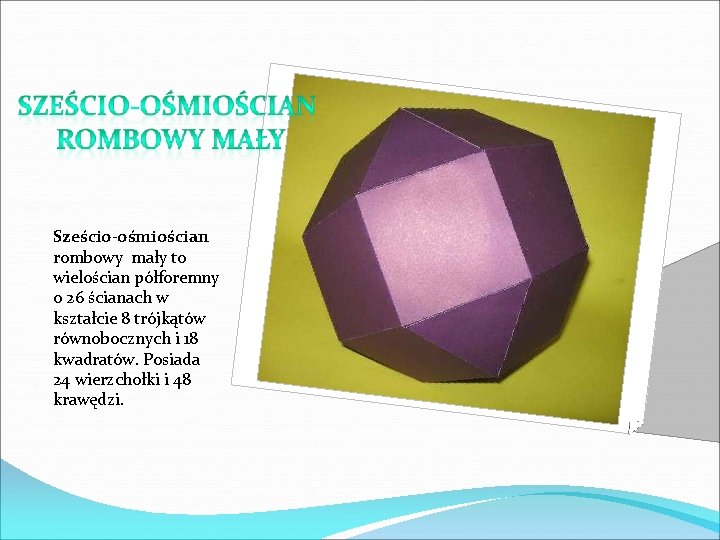 SZEŚCIO-OŚMIOŚCIAN ROMBOWY MAŁY

Sześcio-ośmiościan rombowy mały to wielościan półforemny o 26 ścianach w kształcie 8 trójkątów równobocznych i 18 kwadratów. Posiada 24 wierzchołki i 48 krawędzi.